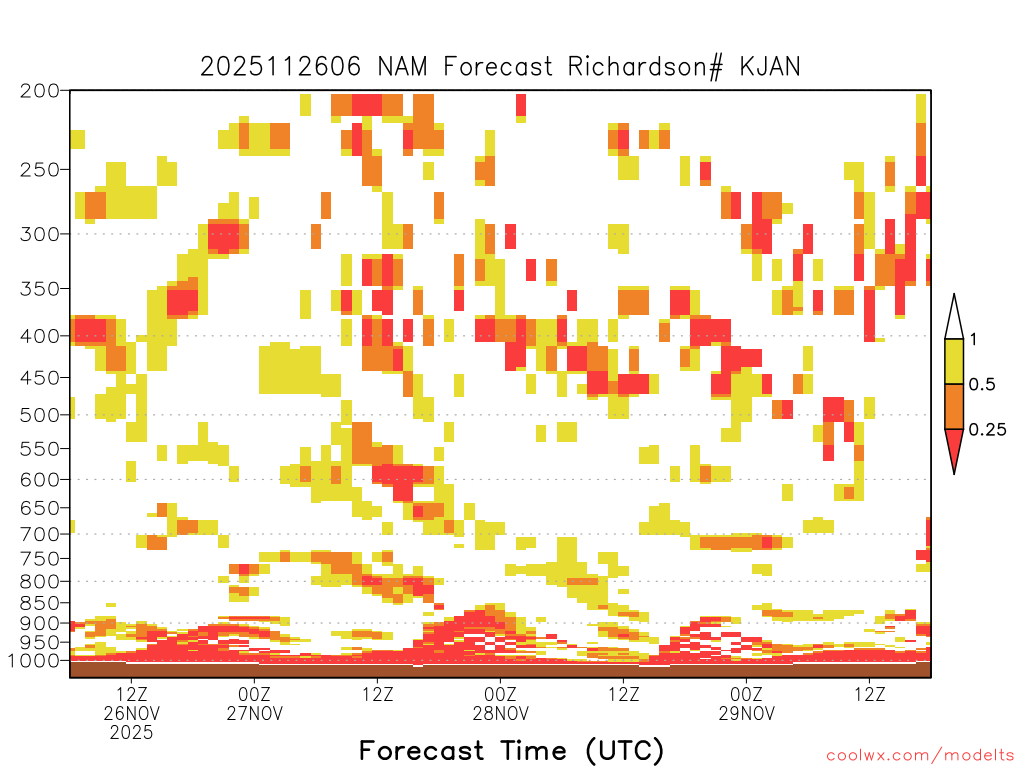 2025112606 NAM Forecast Richardson# KJAN

200
250
300
350
400
450
500
550
600
650
700
750
800
850
900
950
1000

1
0.5
0.25

12Z
26NOV
2025
00Z
27NOV
12Z
00Z
28NOV
12Z
00Z
29NOV
12Z

Forecast Time (UTC)

coolwx.com/modelts